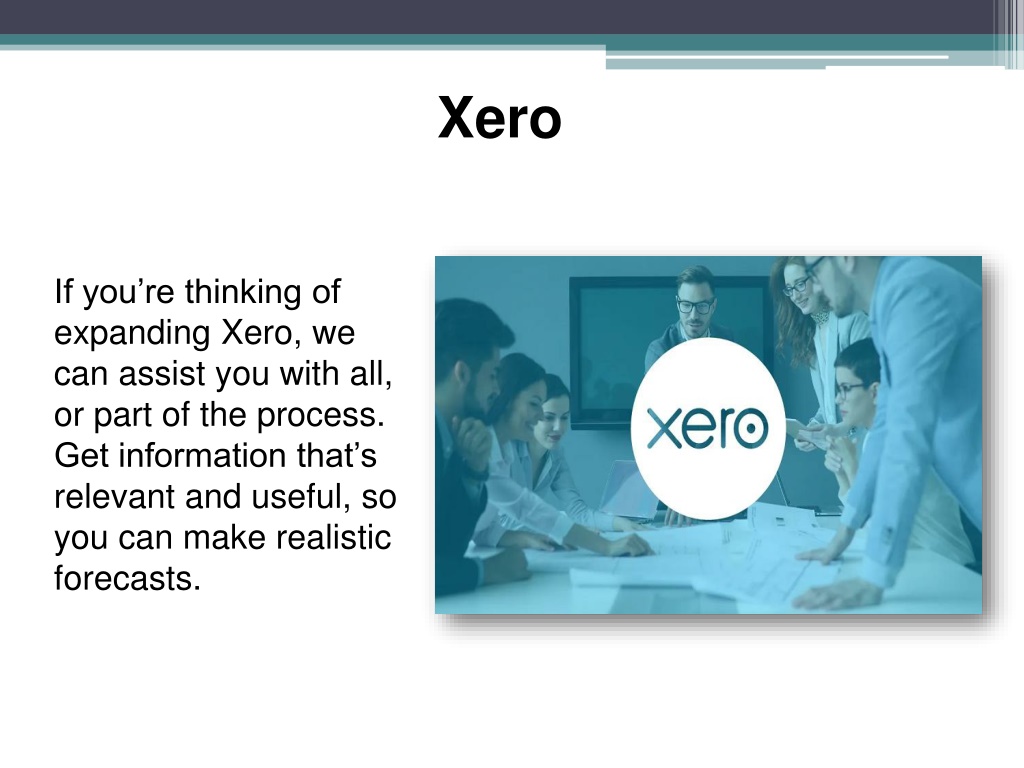 Xero

If you’re thinking of expanding Xero, we can assist you with all, or part of the process. Get information that’s relevant and useful, so you can make realistic forecasts.

xero